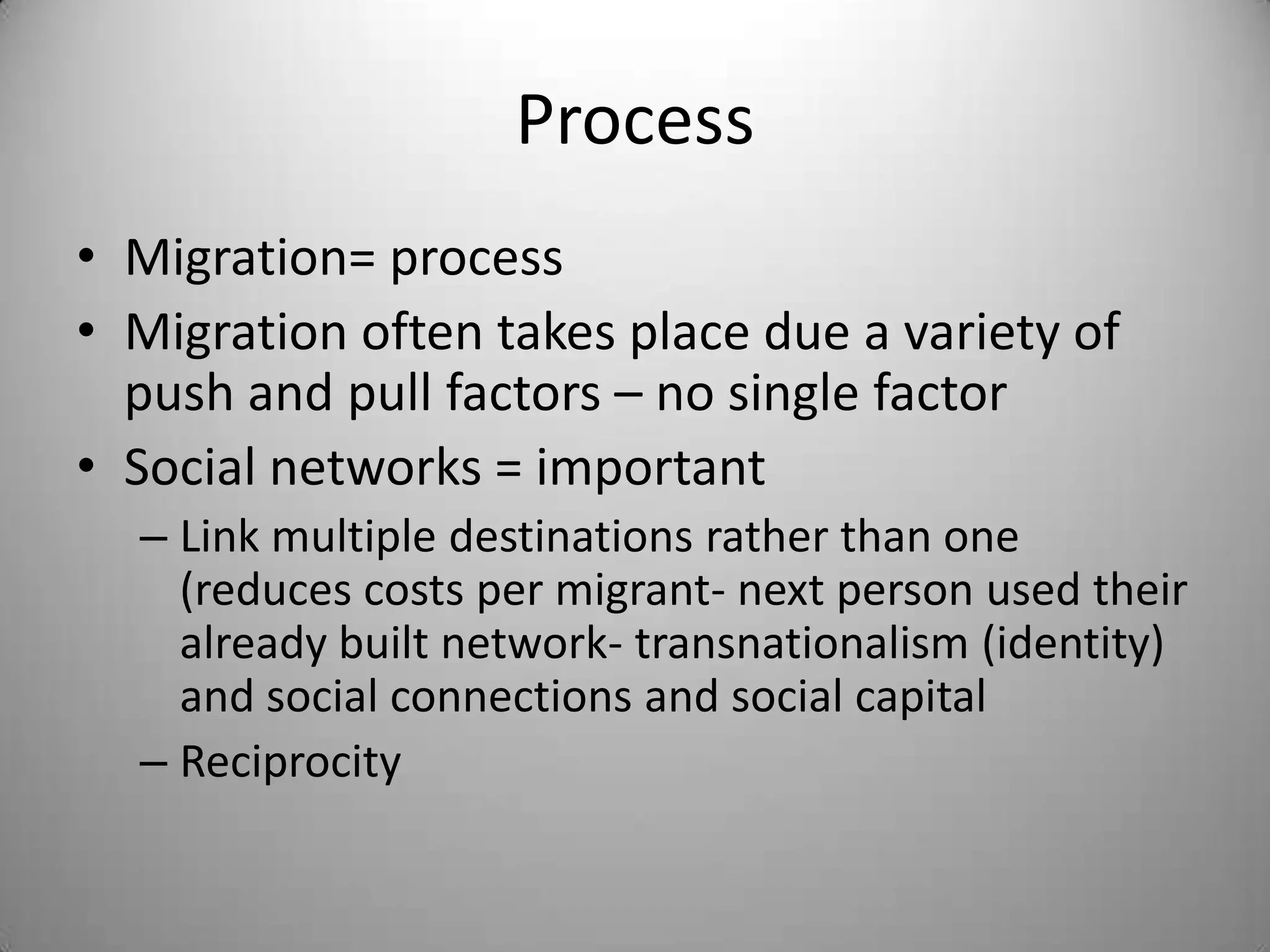 Process

• Migration= process
• Migration often takes place due a variety of push and pull factors – no single factor
• Social networks = important
– Link multiple destinations rather than one (reduces costs per migrant- next person used their already built network- transnationalism (identity) and social connections and social capital
– Reciprocity